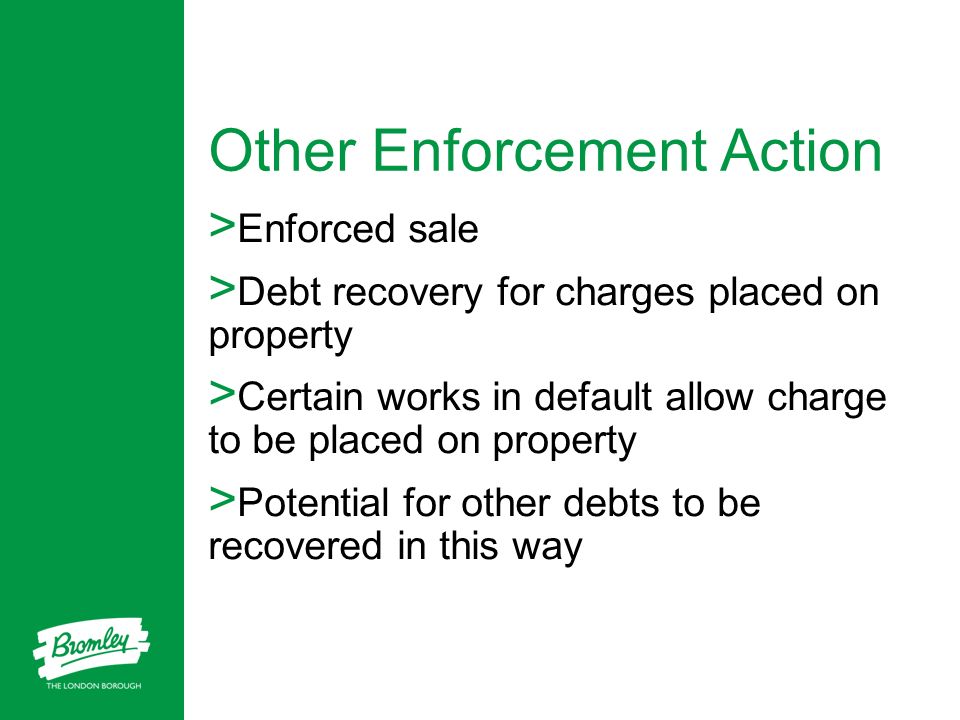 Other Enforcement Action

>Enforced sale

>Debt recovery for charges placed on property

>Certain works in default allow charge to be placed on property

>Potential for other debts to be recovered in this way

Bromley
THE LONDON BOROUGH